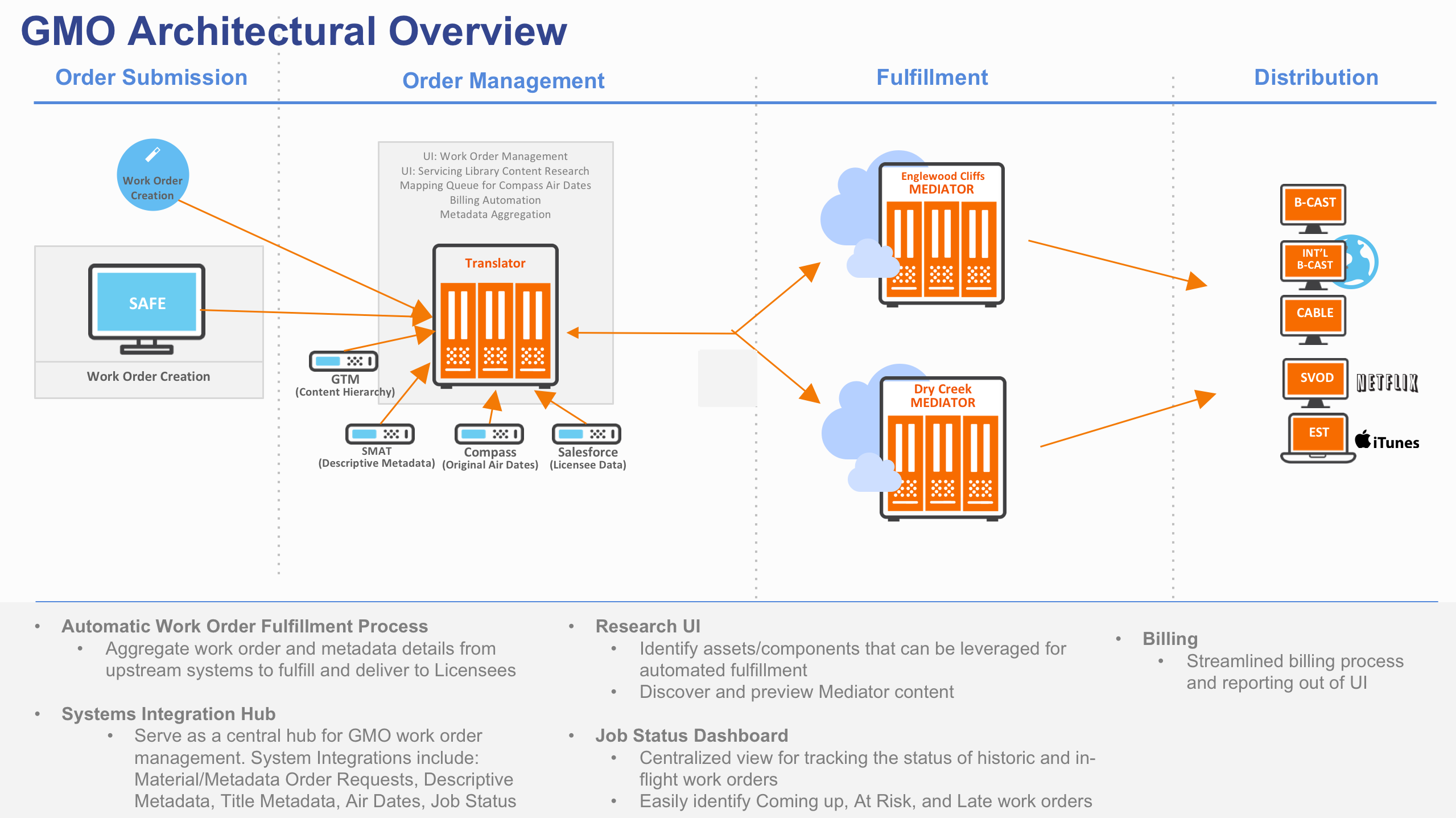 GMO Architectural Overview

Order Submission

Order Management

Fulfillment

Distribution

Work Order Creation

SAFE

Work Order Creation

UI: Work Order Management
UI: Servicing Library Content Research
Mapping Queue for Compass Air Dates
Billing Automation
Metadata Aggregation

Translator

GTM
(Content Hierarchy)

SMAT
(Descriptive Metadata)

Compass
(Original Air Dates)

Salesforce
(Licensee Data)

Englewood Cliffs
MEDIATOR

Dry Creek
MEDIATOR

B-CAST

INT'L
B-CAST

CABLE

SVOD

NETFLIX

EST

iTunes

• Automatic Work Order Fulfillment Process
  • Aggregate work order and metadata details from upstream systems to fulfill and deliver to Licensees

• Systems Integration Hub
  • Serve as a central hub for GMO work order management. System Integrations include: Material/Metadata Order Requests, Descriptive Metadata, Title Metadata, Air Dates, Job Status

• Research UI
  • Identify assets/components that can be leveraged for automated fulfillment
  • Discover and preview Mediator content

• Job Status Dashboard
  • Centralized view for tracking the status of historic and in-flight work orders
  • Easily identify Coming up, At Risk, and Late work orders

• Billing
  • Streamlined billing process and reporting out of UI